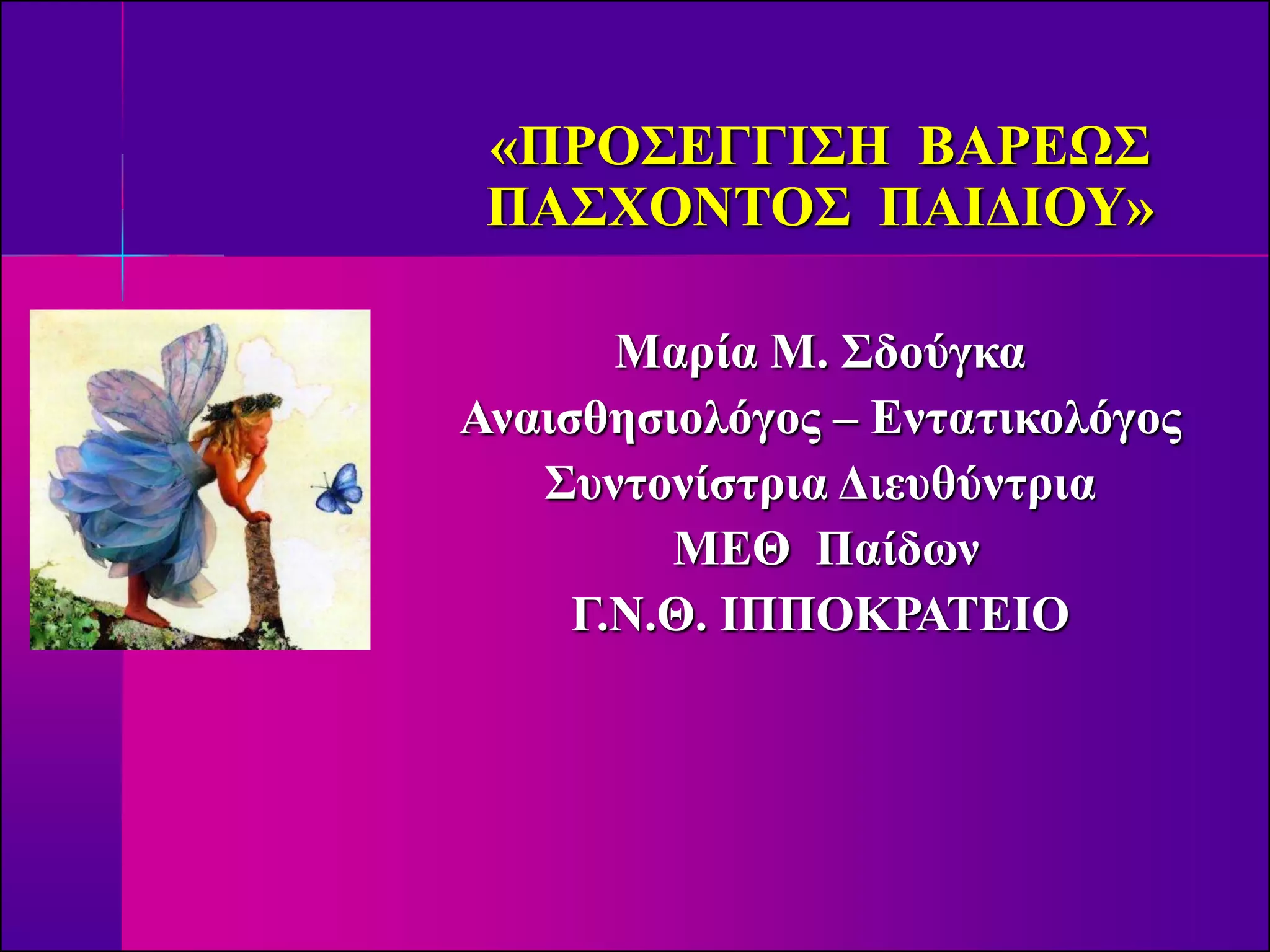 «ΠΡΟΣΕΓΓΙΣΗ ΒΑΡΕΩΣ ΠΑΣΧΟΝΤΟΣ ΠΑΙΔΙΟΥ»

Μαρία Μ. Σδούγκα
Αναισθησιολόγος – Εντατικολόγος
Συντονίστρια Διευθύντρια
ΜΕΘ Παίδων
Γ.Ν.Θ. ΙΠΠΟΚΡΑΤΕΙΟ